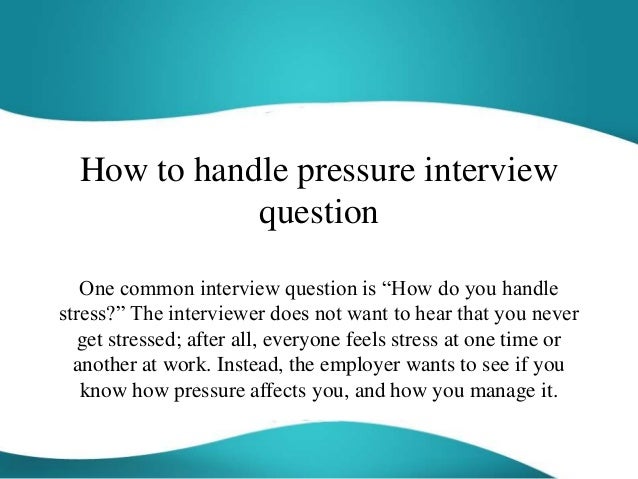 How to handle pressure interview question

One common interview question is “How do you handle stress?” The interviewer does not want to hear that you never get stressed; after all, everyone feels stress at one time or another at work. Instead, the employer wants to see if you know how pressure affects you, and how you manage it.